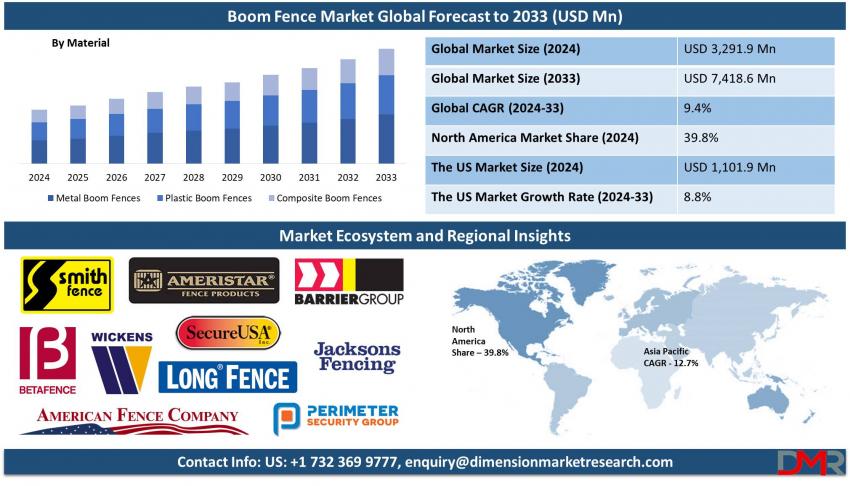 Boom Fence Market Global Forecast to 2033 (USD Mn)

By Material

2024 2025 2026 2027 2028 2029 2030 2031 2032 2033

Metal Boom Fences Plastic Boom Fences Composite Boom Fences

| Global Market Size (2024) | USD 3,291.9 Mn |
|---|---|
| Global Market Size (2033) | USD 7,418.6 Mn |
| Global CAGR (2024-33) | 9.4% |
| North America Market Share (2024) | 39.8% |
| The US Market Size (2024) | USD 1,101.9 Mn |
| The US Market Growth Rate (2024-33) | 8.8% |

Market Ecosystem and Regional Insights

smith fence

AMERISTAR FENCE PRODUCTS

BARRIERGROUP

BETAFENCE

WICKENS

SecureUSA Inc.

LONG FENCE

Jacksons Fencing

AMERICAN FENCE COMPANY

PERIMETER SECURITY GROUP

North America Share – 39.8%

Asia Pacific CAGR - 12.7%

Contact Info: US: +1 732 369 9777, enquiry@dimensionmarketresearch.com

DMR